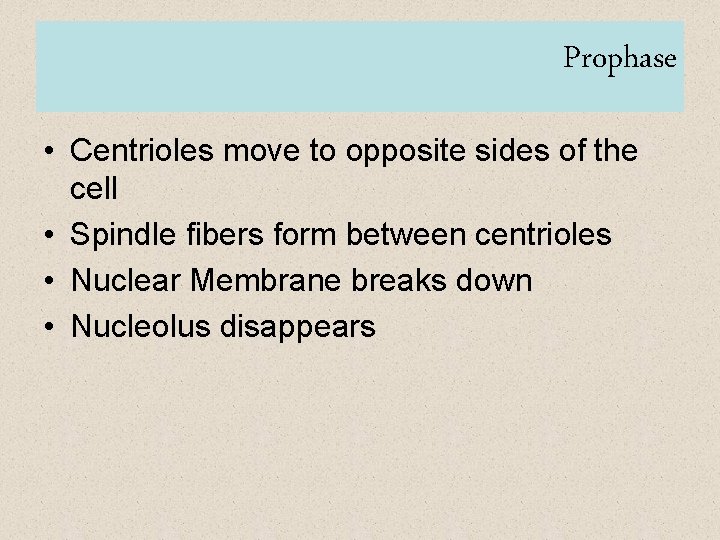 Prophase

• Centrioles move to opposite sides of the cell
• Spindle fibers form between centrioles
• Nuclear Membrane breaks down
• Nucleolus disappears